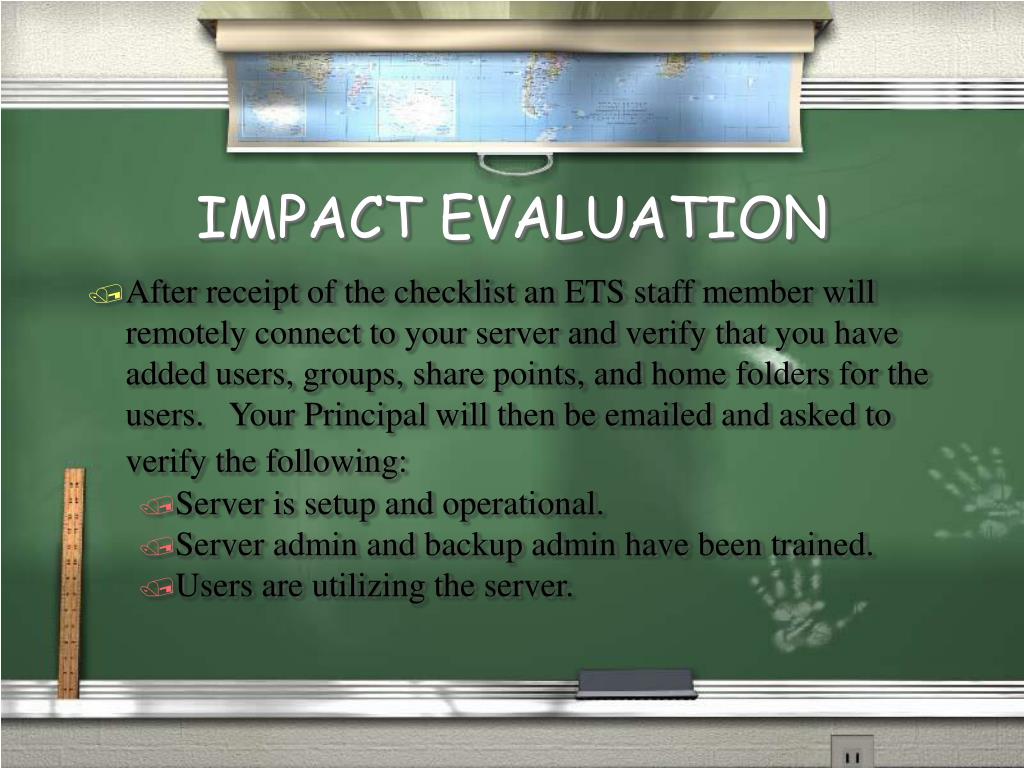 IMPACT EVALUATION

After receipt of the checklist an ETS staff member will remotely connect to your server and verify that you have added users, groups, share points, and home folders for the users. Your Principal will then be emailed and asked to verify the following:

Server is setup and operational.

Server admin and backup admin have been trained.

Users are utilizing the server.